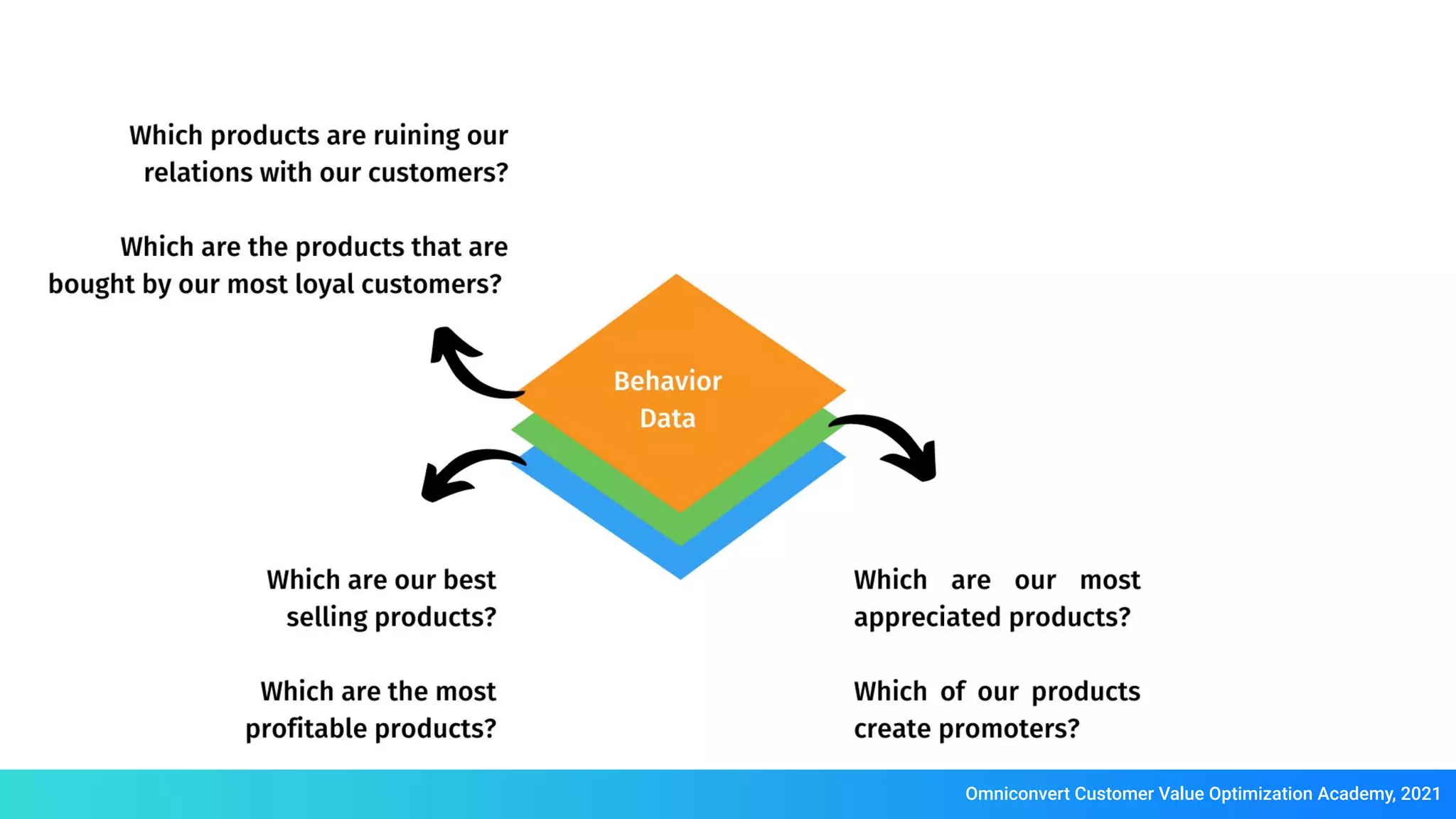 Which products are ruining our relations with our customers?

Which are the products that are bought by our most loyal customers?

Behavior Data

Which are our best selling products?

Which are the most profitable products?

Which are our most appreciated products?

Which of our products create promoters?

Omniconvert Customer Value Optimization Academy, 2021